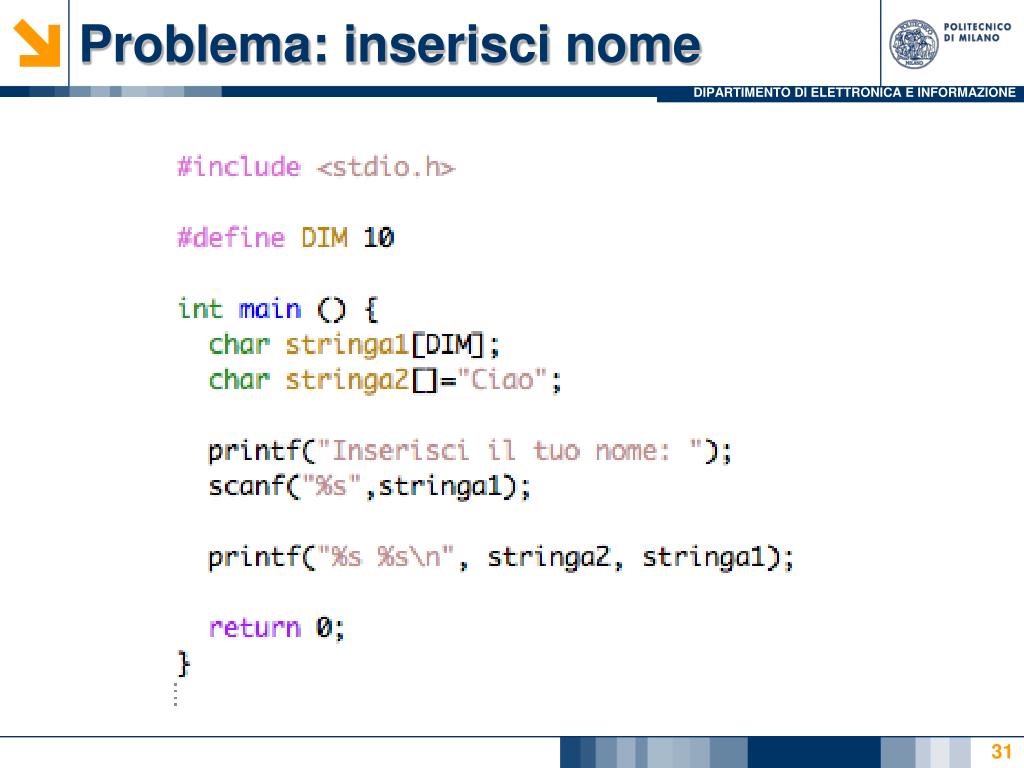 Problema: inserisci nome

POLITECNICO DI MILANO

DIPARTIMENTO DI ELETTRONICA E INFORMAZIONE

#include <stdio.h>

#define DIM 10

int main () {
  char stringa1[DIM];
  char stringa2[]="Ciao";

  printf("Inserisci il tuo nome: ");
  scanf("%s",stringa1);

  printf("%s %s\n", stringa2, stringa1);

  return 0;
}

31